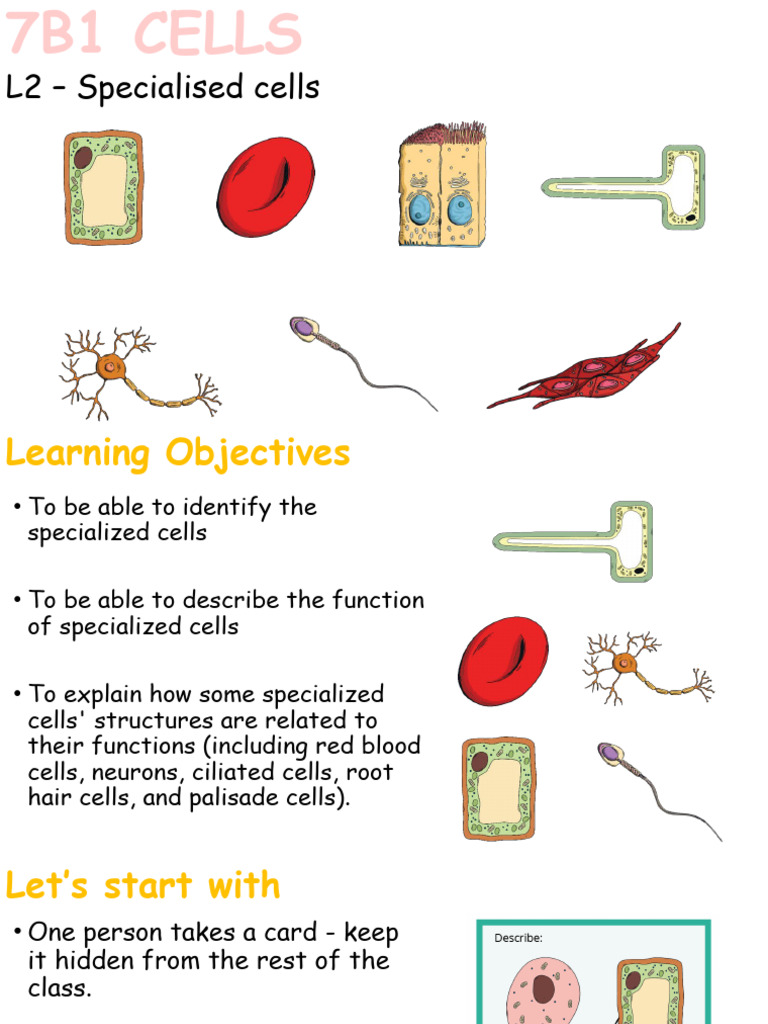 7B1 CELLS

L2 – Specialised cells

Learning Objectives

• To be able to identify the specialized cells

• To be able to describe the function of specialized cells

• To explain how some specialized cells' structures are related to their functions (including red blood cells, neurons, ciliated cells, root hair cells, and palisade cells).

Let's start with

• One person takes a card - keep it hidden from the rest of the class.

Describe: